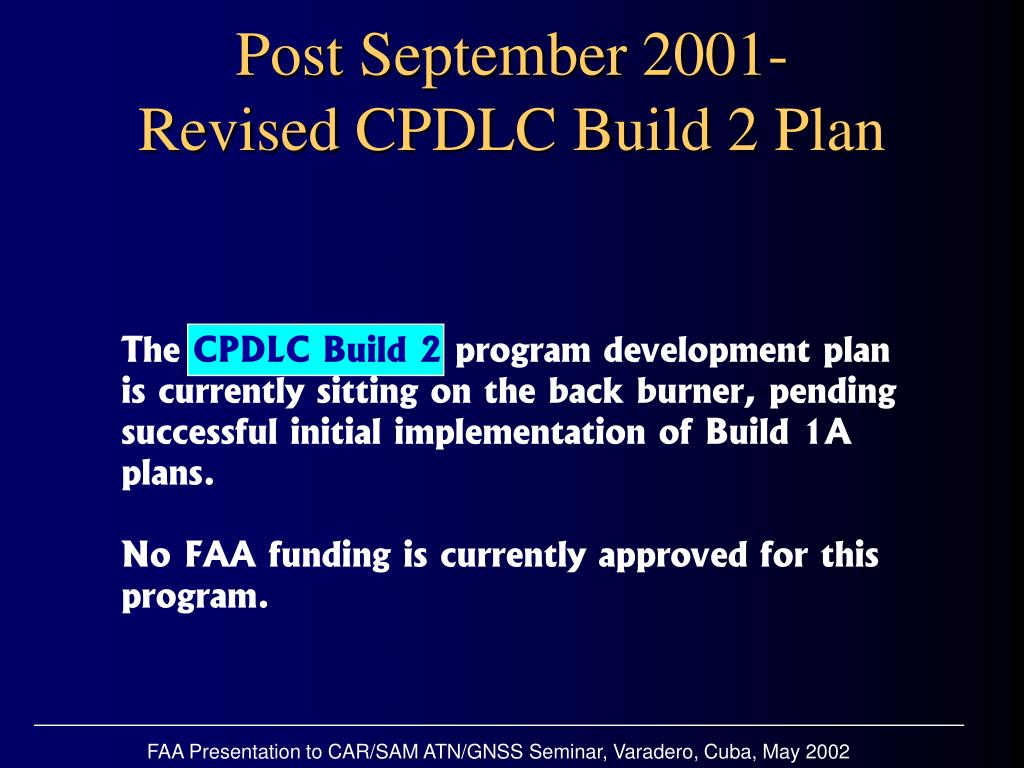 Post September 2001-
Revised CPDLC Build 2 Plan

The CPDLC Build 2 program development plan is currently sitting on the back burner, pending successful initial implementation of Build 1A plans.

No FAA funding is currently approved for this program.

FAA Presentation to CAR/SAM ATN/GNSS Seminar, Varadero, Cuba, May 2002